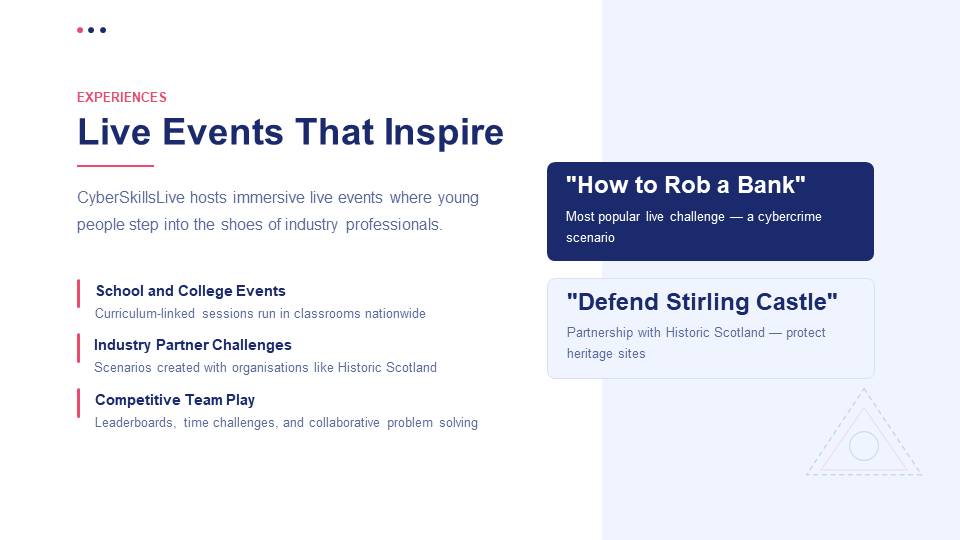 EXPERIENCES

Live Events That Inspire

CyberSkillsLive hosts immersive live events where young people step into the shoes of industry professionals.

School and College Events
Curriculum-linked sessions run in classrooms nationwide

Industry Partner Challenges
Scenarios created with organisations like Historic Scotland

Competitive Team Play
Leaderboards, time challenges, and collaborative problem solving

"How to Rob a Bank"
Most popular live challenge — a cybercrime scenario

"Defend Stirling Castle"
Partnership with Historic Scotland — protect heritage sites